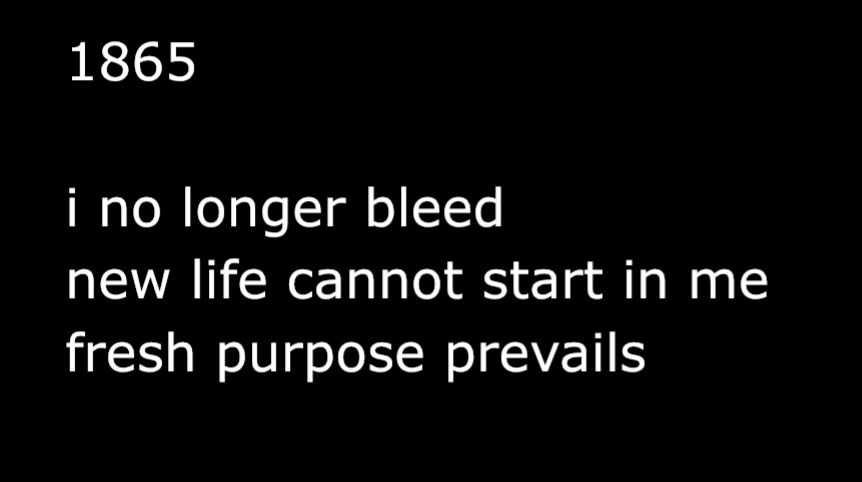 1865

i no longer bleed
new life cannot start in me
fresh purpose prevails